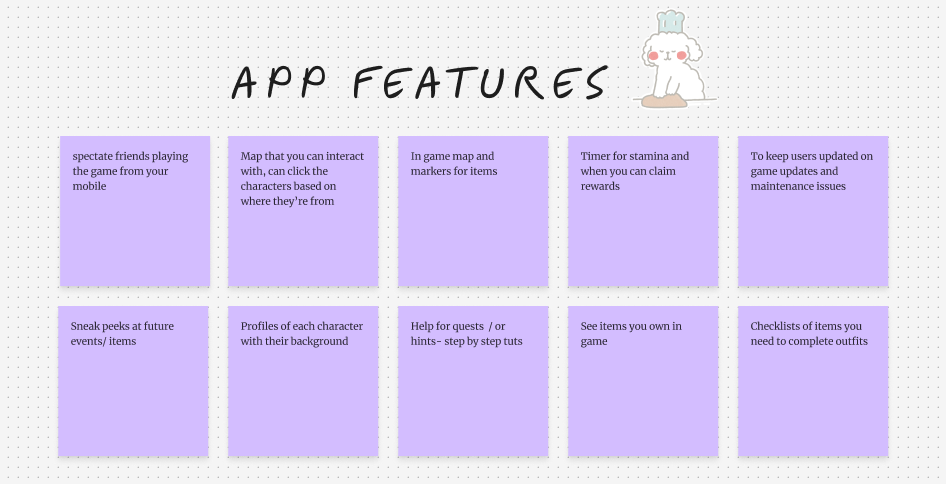 APP FEATURES

spectate friends playing the game from your mobile

Map that you can interact with, can click the characters based on where they're from

In game map and markers for items

Timer for stamina and when you can claim rewards

To keep users updated on game updates and maintenance issues

Sneak peeks at future events/ items

Profiles of each character with their background

Help for quests / or hints- step by step tuts

See items you own in game

Checklists of items you need to complete outfits